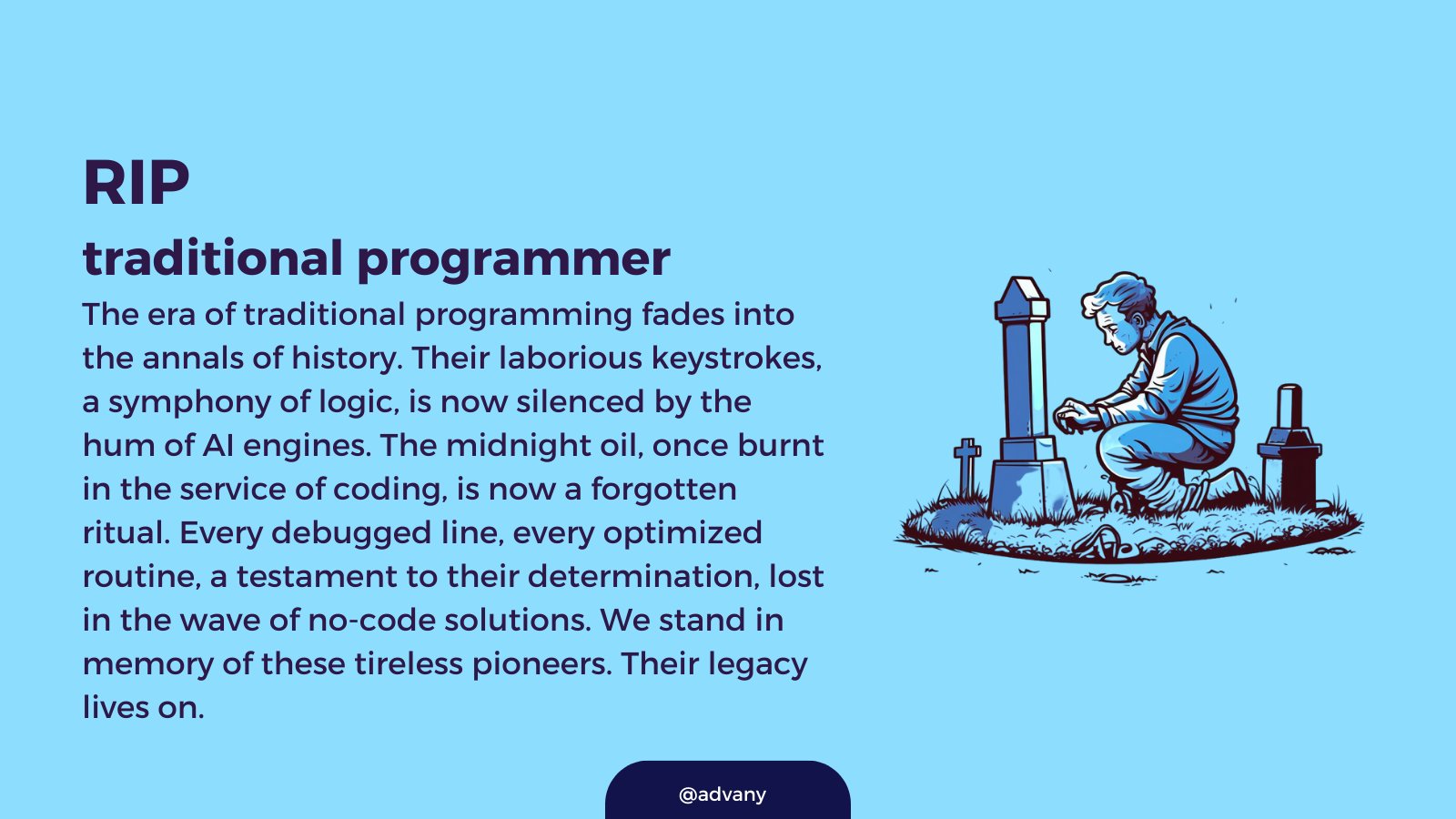 RIP

traditional programmer

The era of traditional programming fades into the annals of history. Their laborious keystrokes, a symphony of logic, is now silenced by the hum of AI engines. The midnight oil, once burnt in the service of coding, is now a forgotten ritual. Every debugged line, every optimized routine, a testament to their determination, lost in the wave of no-code solutions. We stand in memory of these tireless pioneers. Their legacy lives on.

@advany